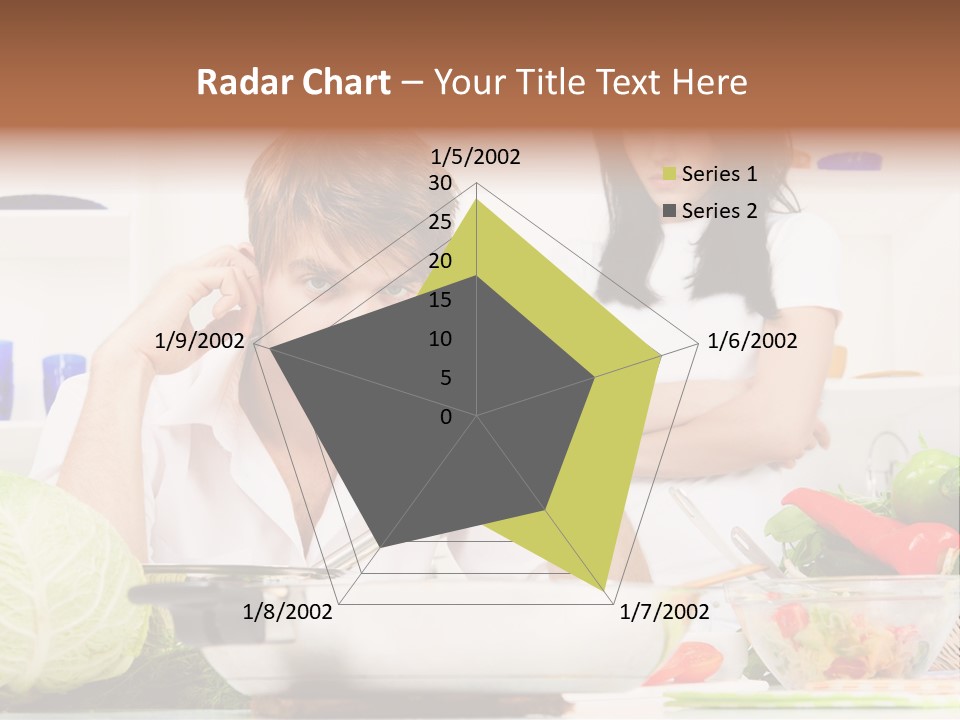 Radar Chart – Your Title Text Here

1/5/2002
30
25
20
15
10
5
0
1/6/2002
1/7/2002
1/8/2002
1/9/2002

Series 1
Series 2